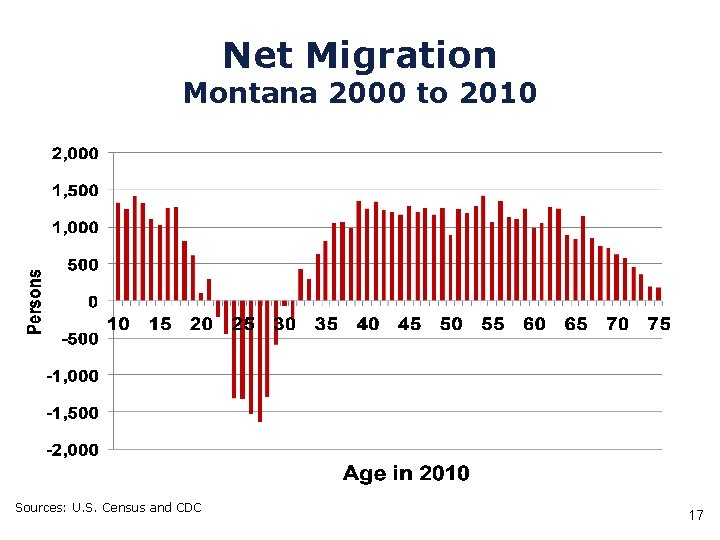 Net Migration
Montana 2000 to 2010

2,000
1,500
1,000
500
0
-500
-1,000
-1,500
-2,000

Persons

10 15 20 25 30 35 40 45 50 55 60 65 70 75

Age in 2010

Sources: U.S. Census and CDC

17